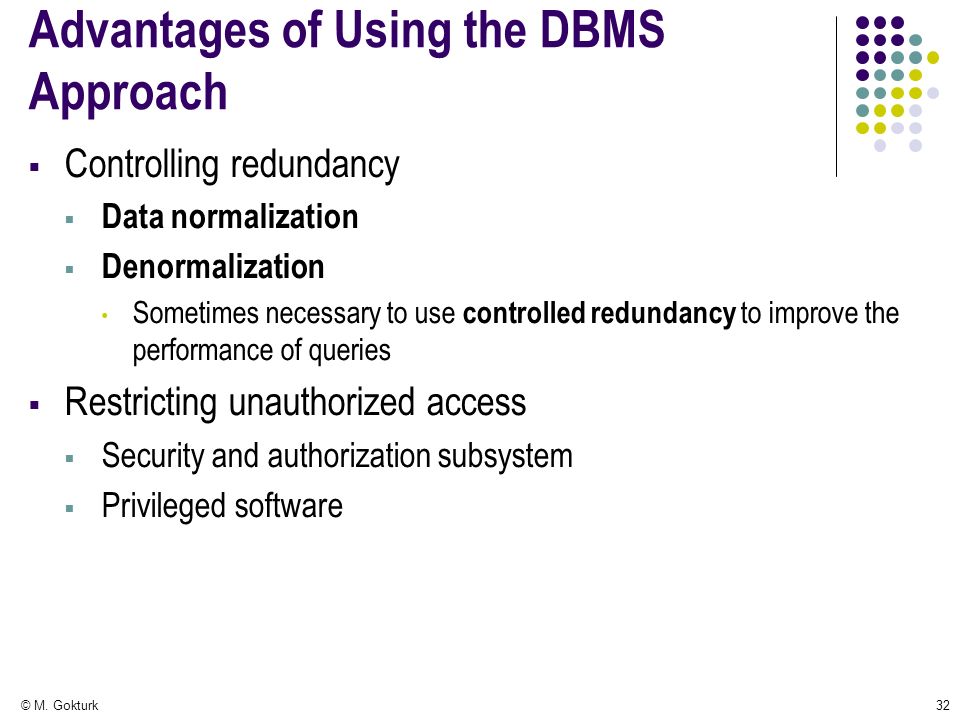 Advantages of Using the DBMS Approach

▪ Controlling redundancy
▪ Data normalization
▪ Denormalization
• Sometimes necessary to use controlled redundancy to improve the performance of queries

▪ Restricting unauthorized access
▪ Security and authorization subsystem
▪ Privileged software

© M. Gokturk

32